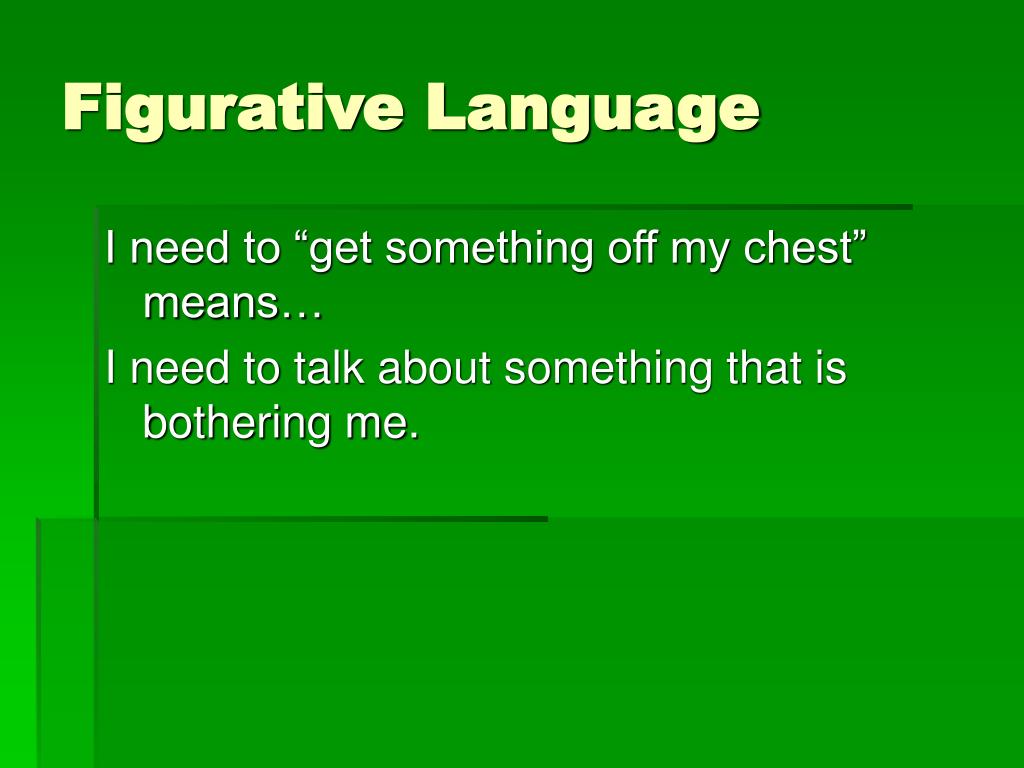 Figurative Language

I need to “get something off my chest” means…

I need to talk about something that is bothering me.